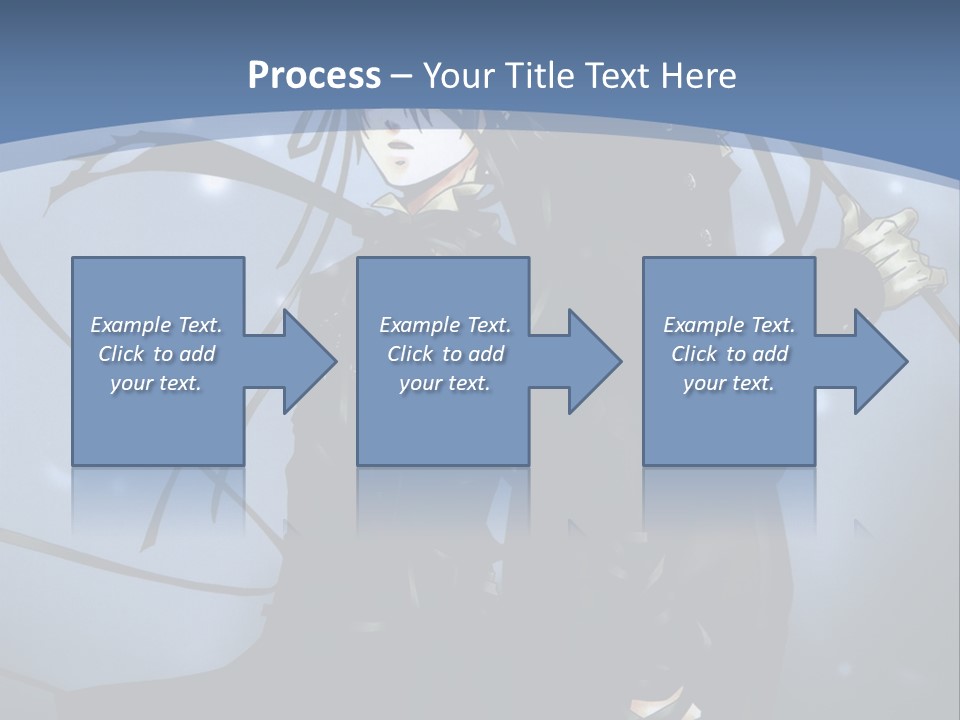 Process – Your Title Text Here

Example Text. Click to add your text.

Example Text. Click to add your text.

Example Text. Click to add your text.